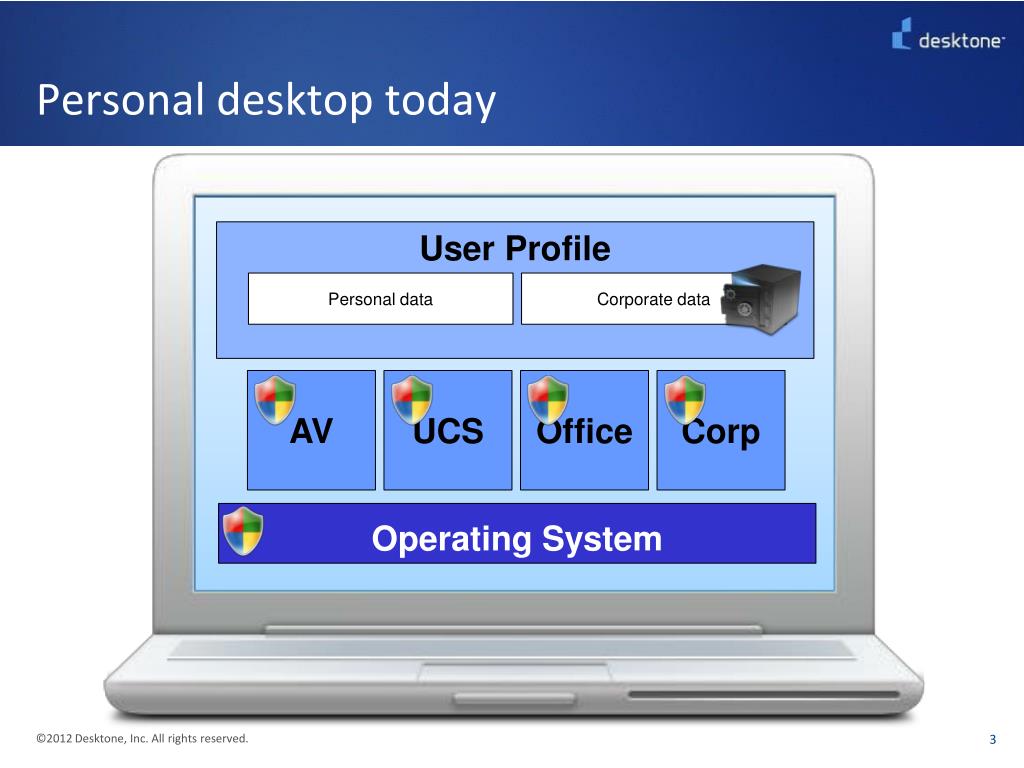 desktone

Personal desktop today

User Profile

Personal data

Corporate data

AV

UCS

Office

Corp

Operating System

©2012 Desktone, Inc. All rights reserved.

3